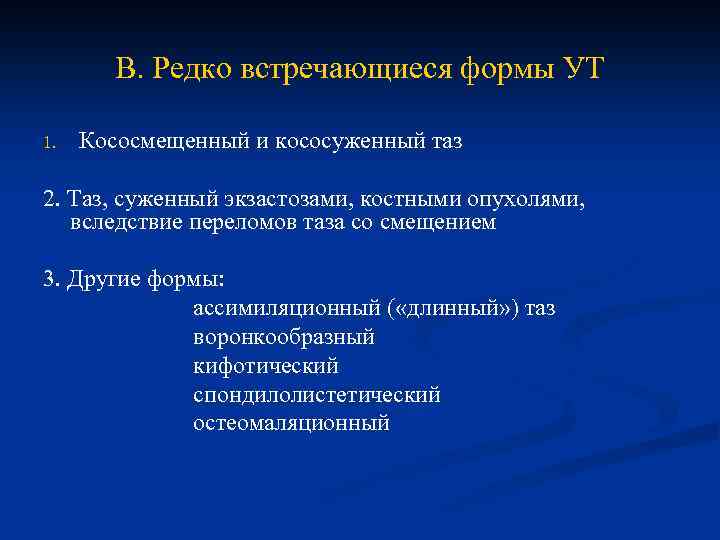 В. Редко встречающиеся формы УТ

1. Кососмещенный и кососуженный таз

2. Таз, суженный экзастозами, костными опухолями, вследствие переломов таза со смещением

3. Другие формы:
ассимиляционный («длинный») таз
воронкообразный
кифотический
спондилолистетический
остеомаляционный